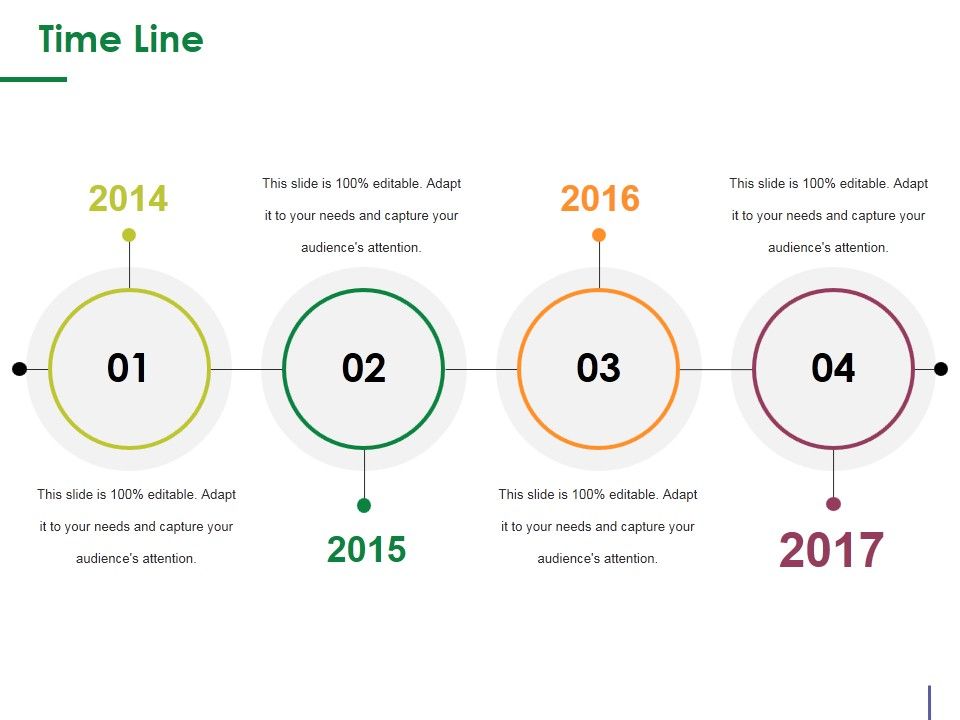 Time Line

2014

01

This slide is 100% editable. Adapt it to your needs and capture your audience's attention.

This slide is 100% editable. Adapt it to your needs and capture your audience's attention.

02

2015

2016

03

This slide is 100% editable. Adapt it to your needs and capture your audience's attention.

This slide is 100% editable. Adapt it to your needs and capture your audience's attention.

04

2017